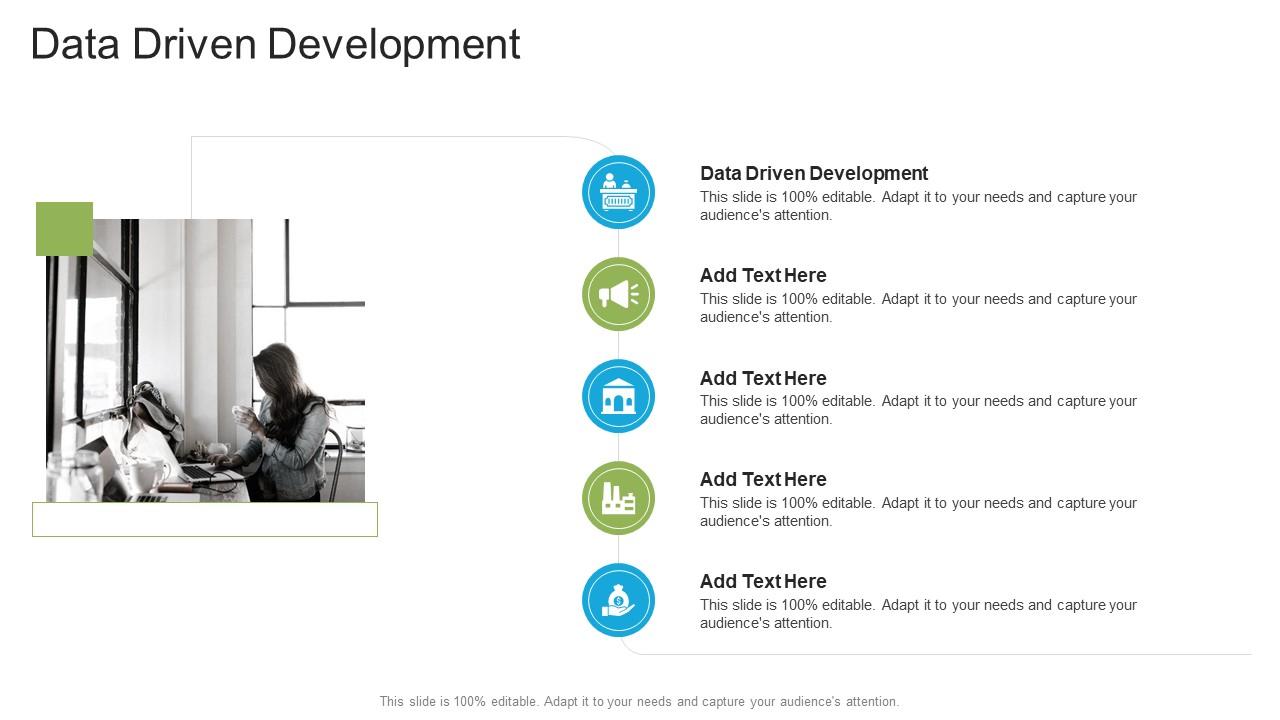 Data Driven Development

Data Driven Development
This slide is 100% editable. Adapt it to your needs and capture your audience's attention.

Add Text Here
This slide is 100% editable. Adapt it to your needs and capture your audience's attention.

Add Text Here
This slide is 100% editable. Adapt it to your needs and capture your audience's attention.

Add Text Here
This slide is 100% editable. Adapt it to your needs and capture your audience's attention.

Add Text Here
This slide is 100% editable. Adapt it to your needs and capture your audience's attention.

This slide is 100% editable. Adapt it to your needs and capture your audience's attention.